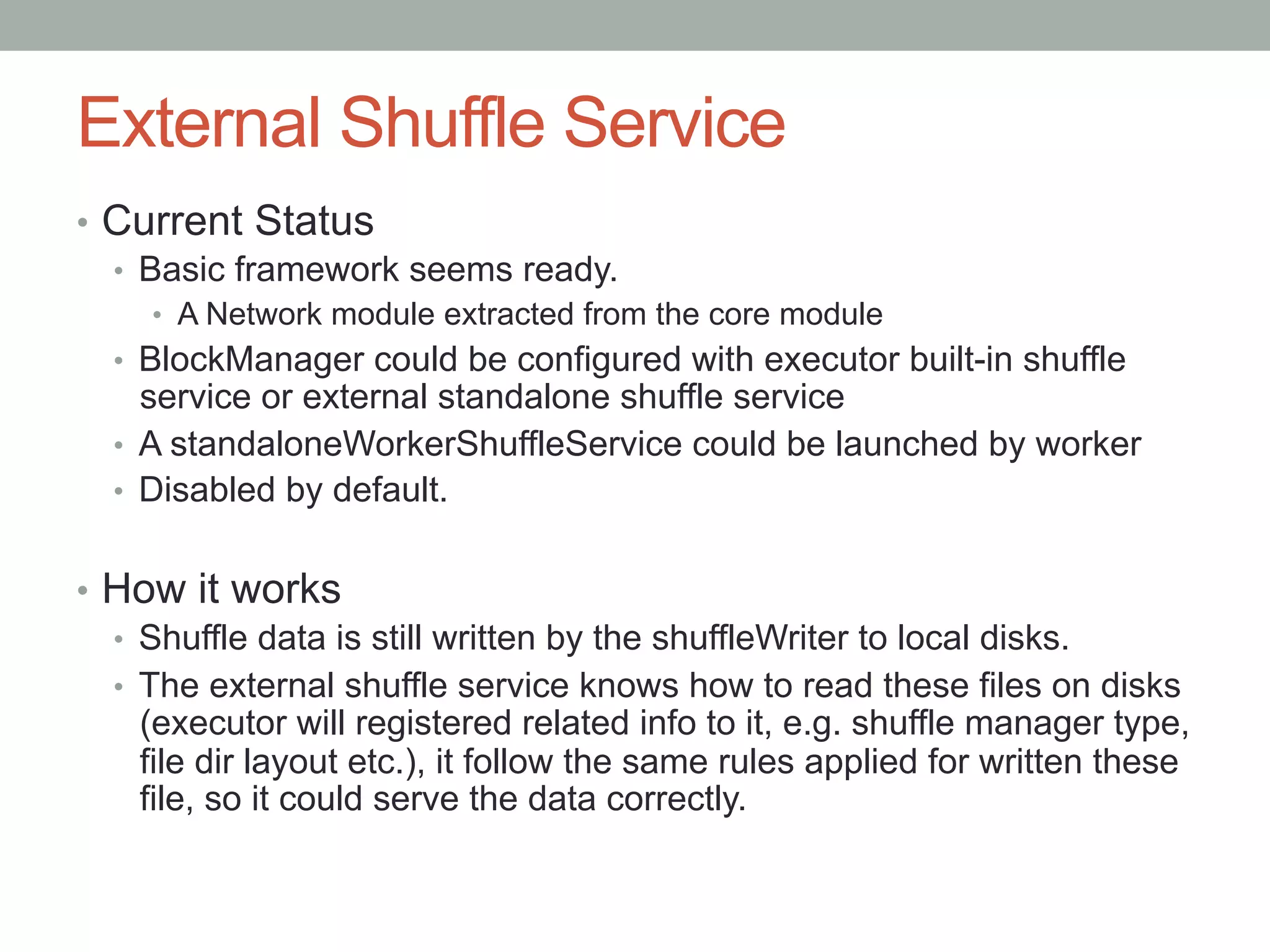 External Shuffle Service

• Current Status
• Basic framework seems ready.
• A Network module extracted from the core module
• BlockManager could be configured with executor built-in shuffle service or external standalone shuffle service
• A standaloneWorkerShuffleService could be launched by worker
• Disabled by default.

• How it works
• Shuffle data is still written by the shuffleWriter to local disks.
• The external shuffle service knows how to read these files on disks (executor will registered related info to it, e.g. shuffle manager type, file dir layout etc.), it follow the same rules applied for written these file, so it could serve the data correctly.